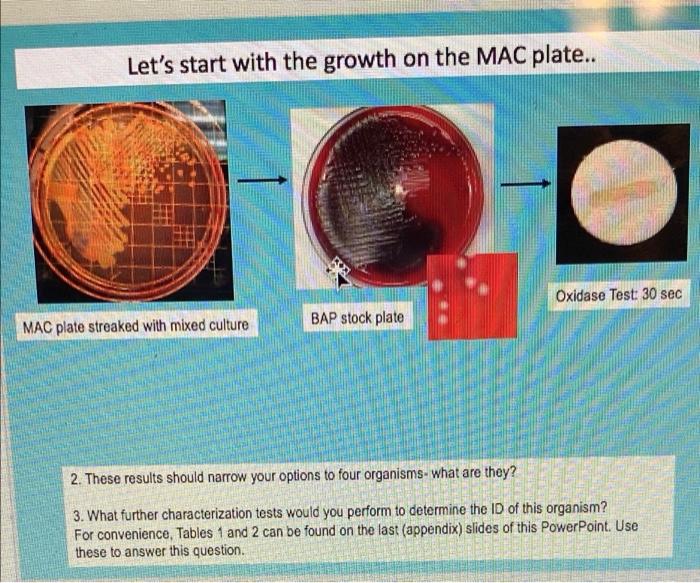 Let's start with the growth on the MAC plate..

MAC plate streaked with mixed culture

BAP stock plate

Oxidase Test: 30 sec

2. These results should narrow your options to four organisms- what are they?

3. What further characterization tests would you perform to determine the ID of this organism? For convenience, Tables 1 and 2 can be found on the last (appendix) slides of this PowerPoint. Use these to answer this question.